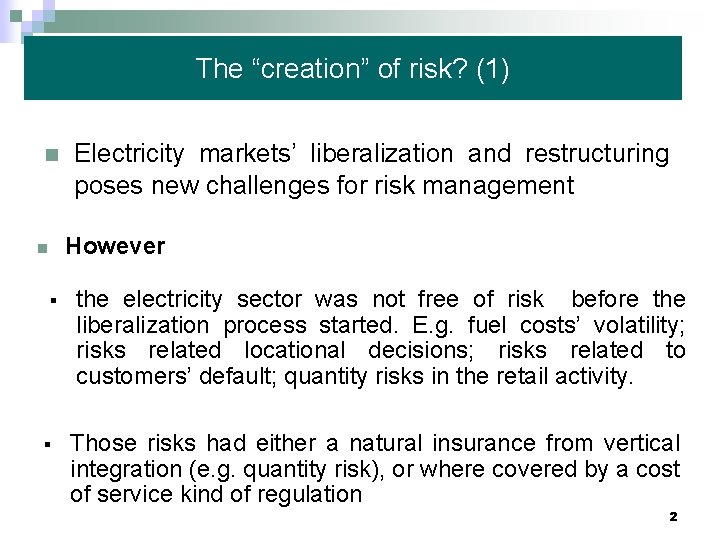 The “creation” of risk? (1)

Electricity markets’ liberalization and restructuring poses new challenges for risk management

However

the electricity sector was not free of risk before the liberalization process started. E.g. fuel costs’ volatility; risks related locational decisions; risks related to customers’ default; quantity risks in the retail activity.

Those risks had either a natural insurance from vertical integration (e.g. quantity risk), or where covered by a cost of service kind of regulation

2